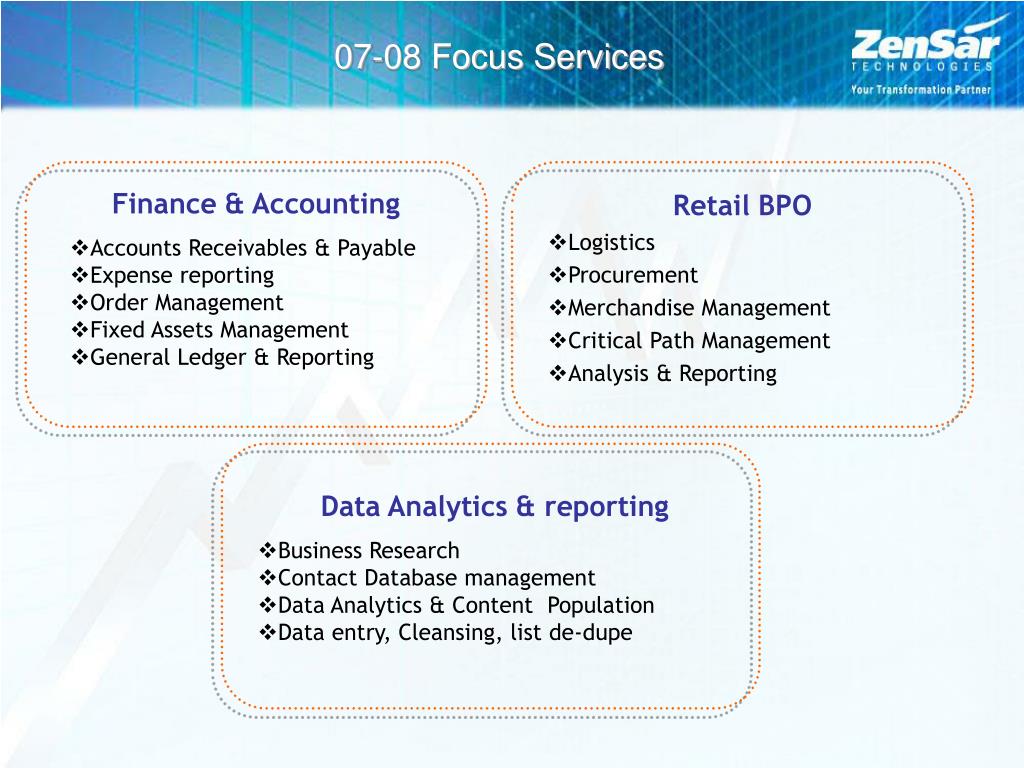 07-08 Focus Services

ZenSar
TECHNOLOGIES
Your Transformation Partner

Finance & Accounting

❖Accounts Receivables & Payable
❖Expense reporting
❖Order Management
❖Fixed Assets Management
❖General Ledger & Reporting

Retail BPO

❖Logistics
❖Procurement
❖Merchandise Management
❖Critical Path Management
❖Analysis & Reporting

Data Analytics & reporting

❖Business Research
❖Contact Database management
❖Data Analytics & Content Population
❖Data entry, Cleansing, list de-dupe